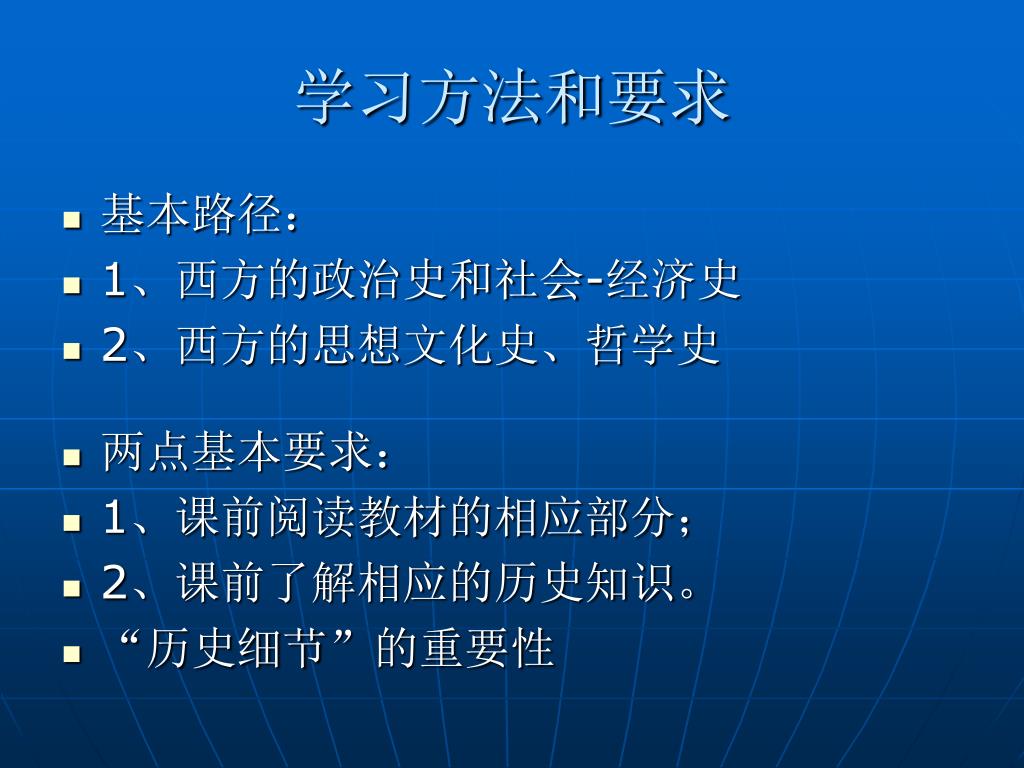 学习方法和要求

- 基本路径：
- 1、西方的政治史和社会-经济史
- 2、西方的思想文化史、哲学史

- 两点基本要求：
- 1、课前阅读教材的相应部分；
- 2、课前了解相应的历史知识。
- “历史细节”的重要性